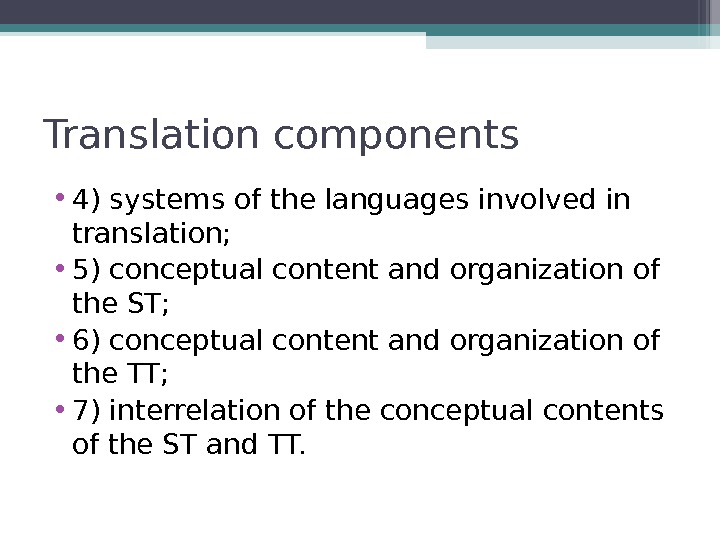 Translation components

• 4) systems of the languages involved in translation;
• 5) conceptual content and organization of the ST;
• 6) conceptual content and organization of the TT;
• 7) interrelation of the conceptual contents of the ST and TT.